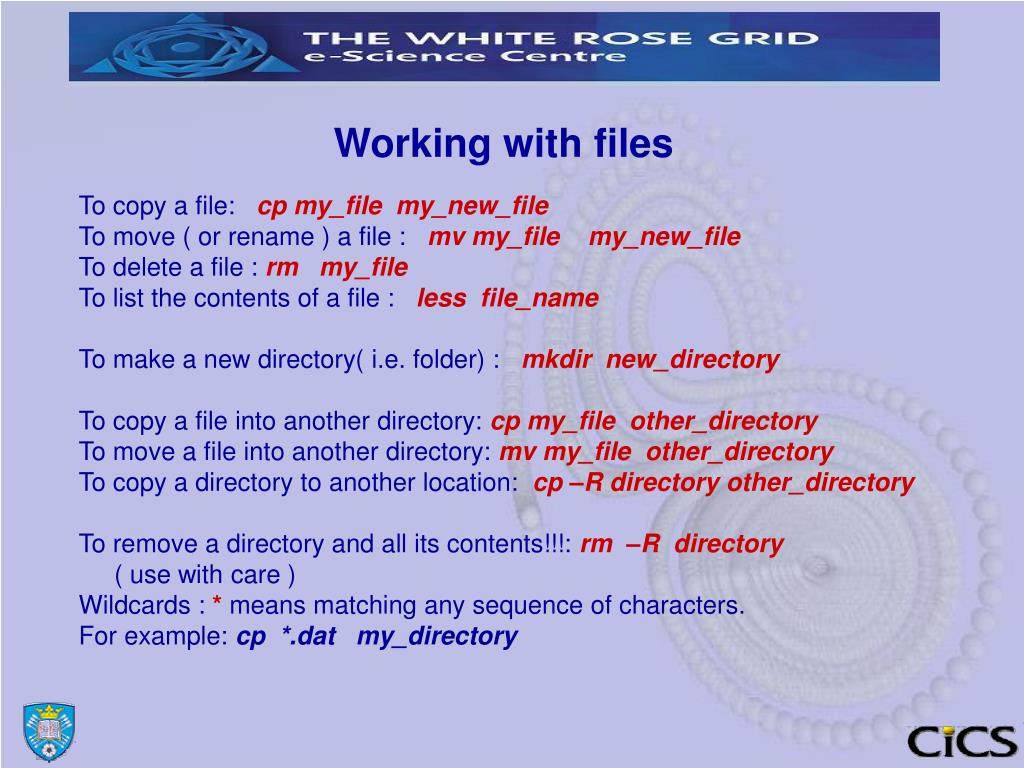 THE WHITE ROSE GRID
e-Science Centre

Working with files

To copy a file: cp my_file my_new_file
To move ( or rename ) a file : mv my_file my_new_file
To delete a file : rm my_file
To list the contents of a file : less file_name

To make a new directory( i.e. folder) : mkdir new_directory

To copy a file into another directory: cp my_file other_directory
To move a file into another directory: mv my_file other_directory
To copy a directory to another location: cp –R directory other_directory

To remove a directory and all its contents!!!: rm –R directory
( use with care )
Wildcards : * means matching any sequence of characters.
For example: cp *.dat my_directory

CiCS